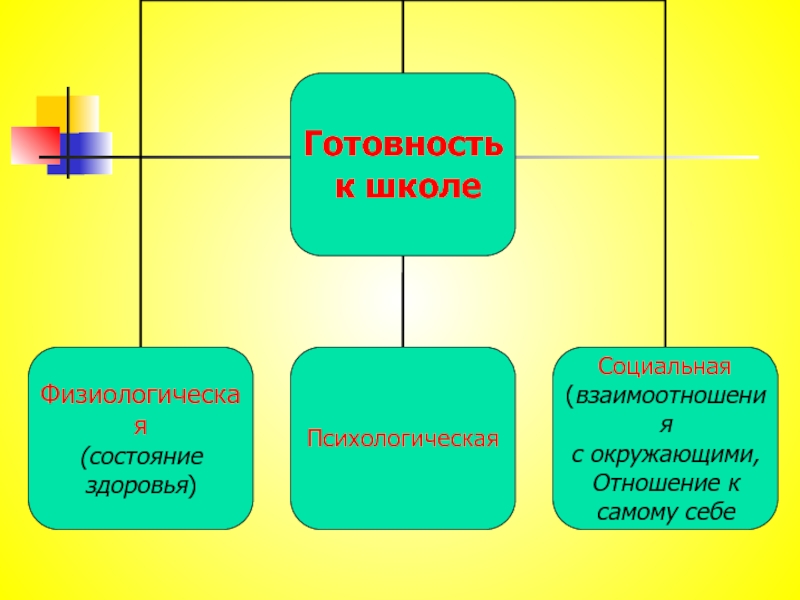 Готовность к школе

Физиологическая
(состояние здоровья)

Психологическая

Социальная
(взаимоотношения
с окружающими,
Отношение к
самому себе